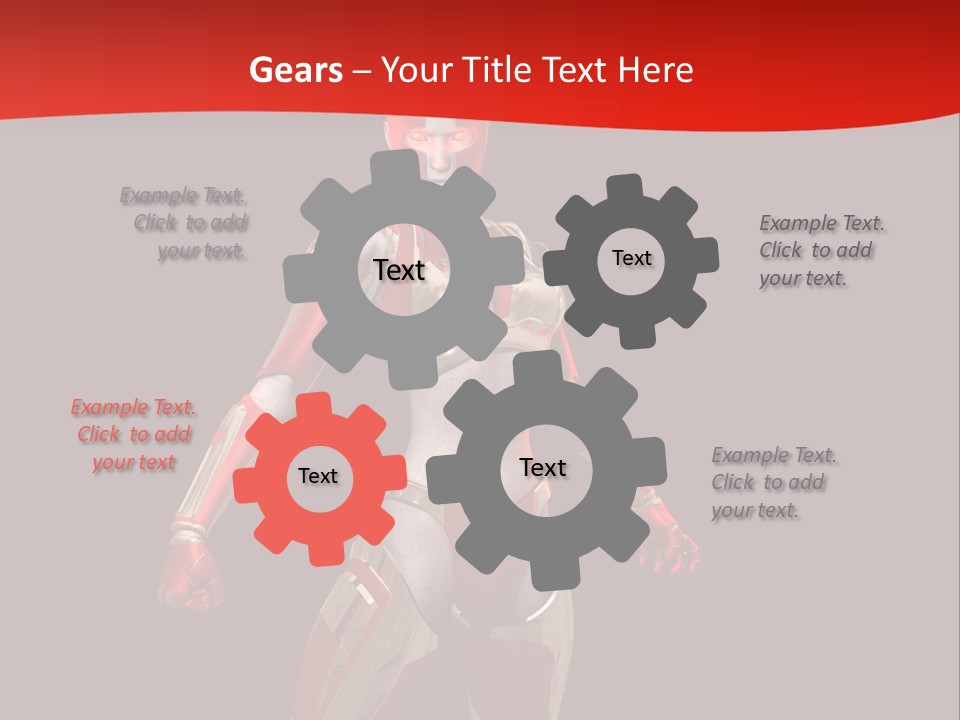 Gears – Your Title Text Here

Example Text. Click to add your text.

Text

Text

Example Text. Click to add your text.

Example Text. Click to add your text

Text

Text

Example Text. Click to add your text.